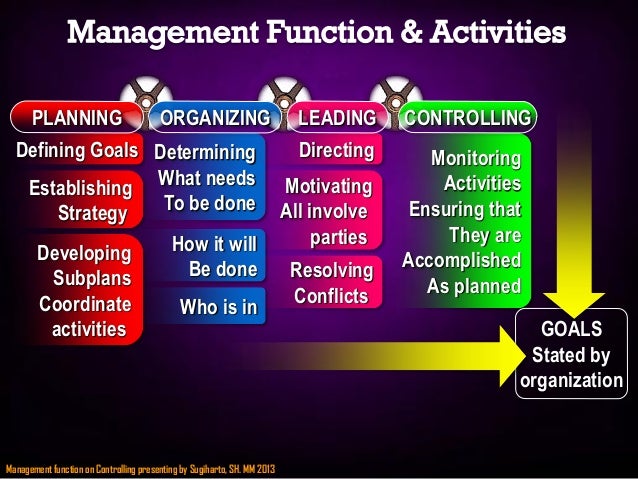 Management Function & Activities

PLANNING

Defining Goals

Establishing Strategy

Developing Subplans Coordinate activities

ORGANIZING

Determining What needs To be done

How it will Be done

Who is in

LEADING

Directing

Motivating All involve parties

Resolving Conflicts

CONTROLLING

Monitoring Activities Ensuring that They are Accomplished As planned

GOALS Stated by organization

Management function on Controlling presenting by Sugiharto, SH. MM 2013